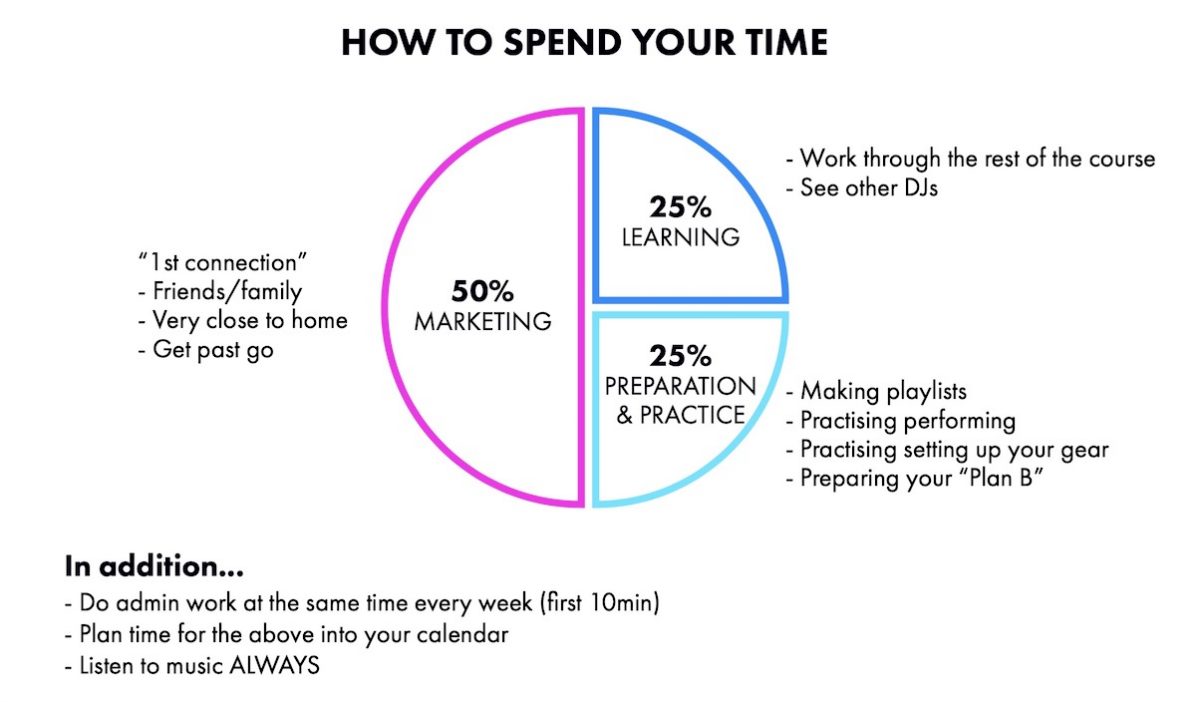 HOW TO SPEND YOUR TIME

"1st connection"
- Friends/family
- Very close to home
- Get past go

50%
MARKETING

25%
LEARNING

- Work through the rest of the course
- See other DJs

25%
PREPARATION & PRACTICE

- Making playlists
- Practising performing
- Practising setting up your gear
- Preparing your "Plan B"

In addition...
- Do admin work at the same time every week (first 10min)
- Plan time for the above into your calendar
- Listen to music ALWAYS